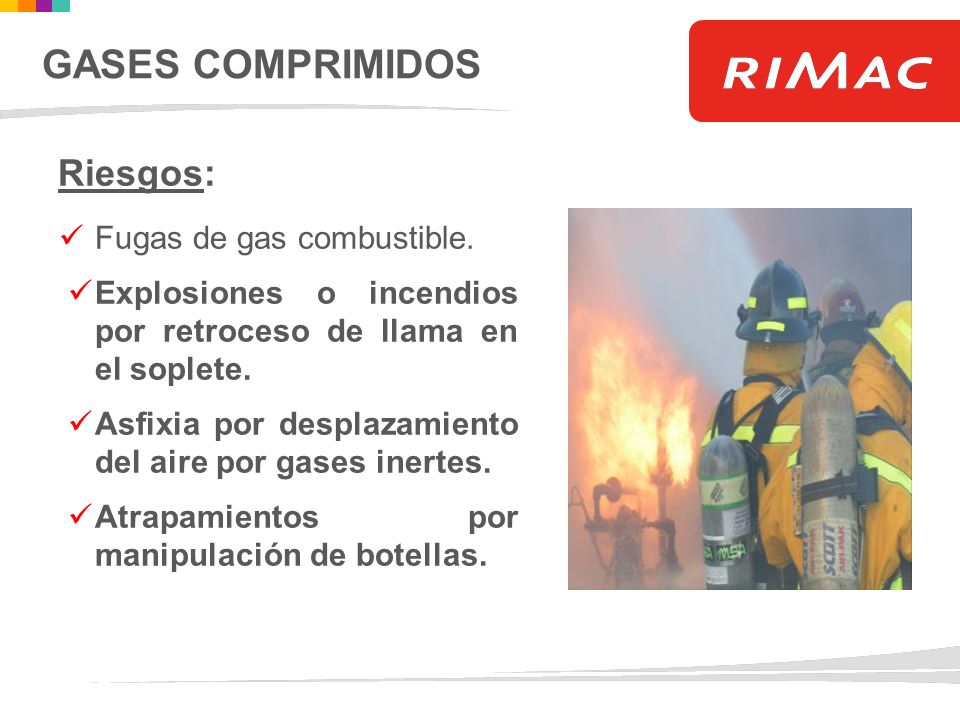 GASES COMPRIMIDOS

RIMAC

Riesgos:

✓ Fugas de gas combustible.

✓ Explosiones o incendios por retroceso de llama en el soplete.

✓ Asfixia por desplazamiento del aire por gases inertes.

✓ Atrapamientos por manipulación de botellas.

SCOTT